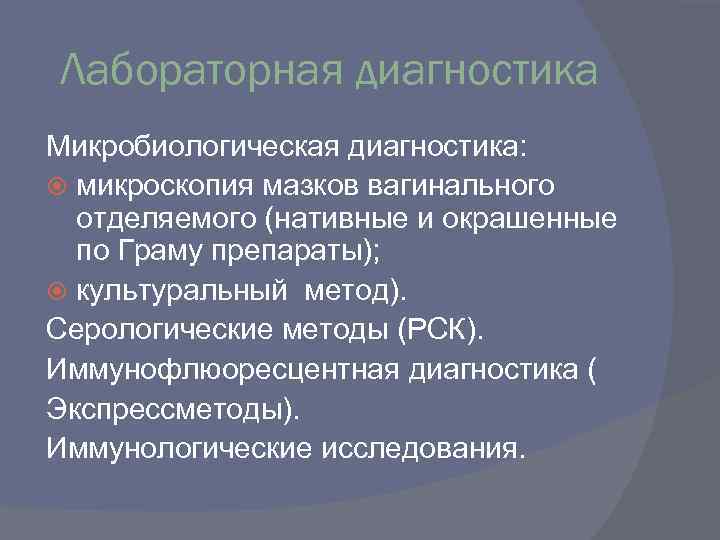 Лабораторная диагностика

Микробиологическая диагностика:

микроскопия мазков вагинального отделяемого (нативные и окрашенные по Граму препараты);

культуральный метод).

Серологические методы (РСК).

Иммунофлюоресцентная диагностика ( Экспрессметоды).

Иммунологические исследования.